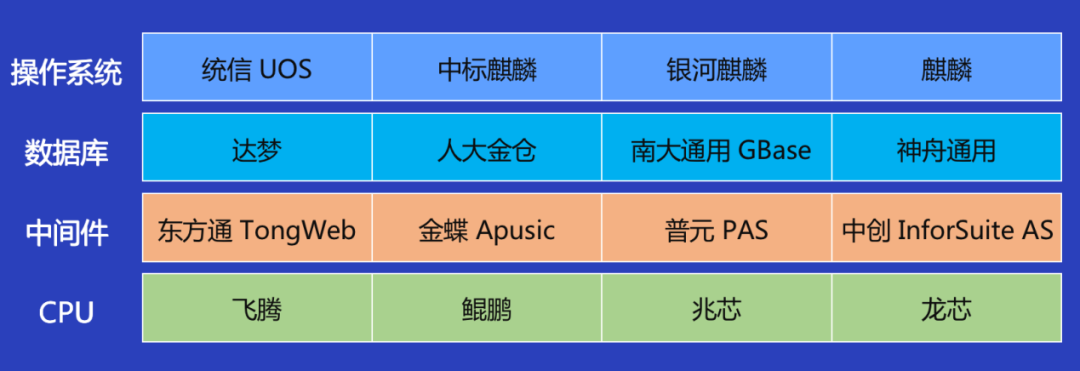 | 操作系统 | 统信 UOS | 中标麒麟 | 银河麒麟 | 麒麟 |
|---|---|---|---|---|
| 数据库 | 达梦 | 人大金仓 | 南大通用 GBase | 神舟通用 |
| 中间件 | 东方通 TongWeb | 金蝶 Apusic | 普元 PAS | 中创 InforSuite AS |
| CPU | 飞腾 | 鲲鹏 | 兆芯 | 龙芯 |